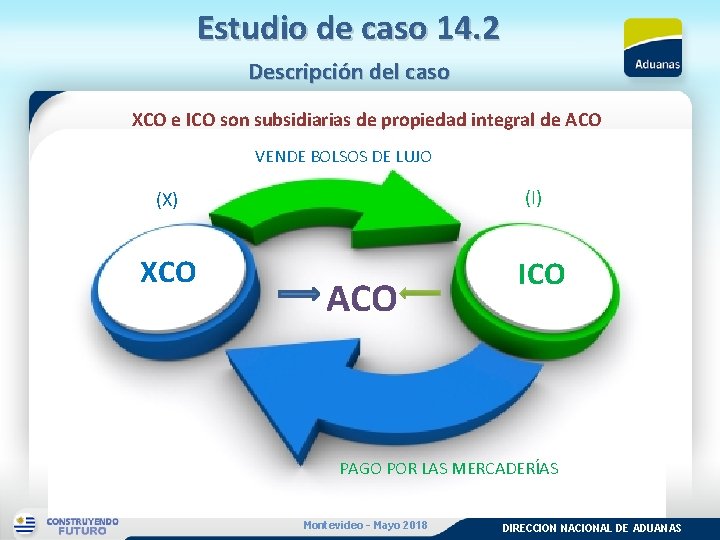 Estudio de caso 14.2

Descripción del caso

Aduanas

XCO e ICO son subsidiarias de propiedad integral de ACO

VENDE BOLSOS DE LUJO

(X)

(I)

XCO

ACO

ICO

PAGO POR LAS MERCADERÍAS

CONSTRUYENDO FUTURO

Montevideo - Mayo 2018

DIRECCION NACIONAL DE ADUANAS